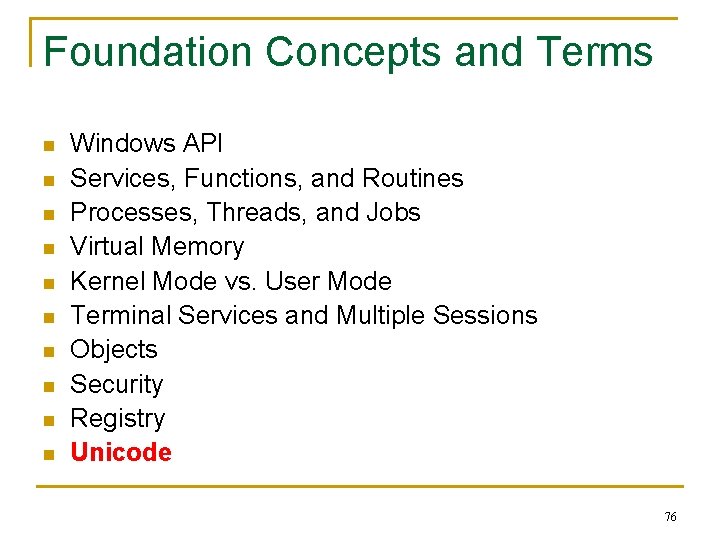 Foundation Concepts and Terms

- Windows API
- Services, Functions, and Routines
- Processes, Threads, and Jobs
- Virtual Memory
- Kernel Mode vs. User Mode
- Terminal Services and Multiple Sessions
- Objects
- Security
- Registry
- Unicode

76